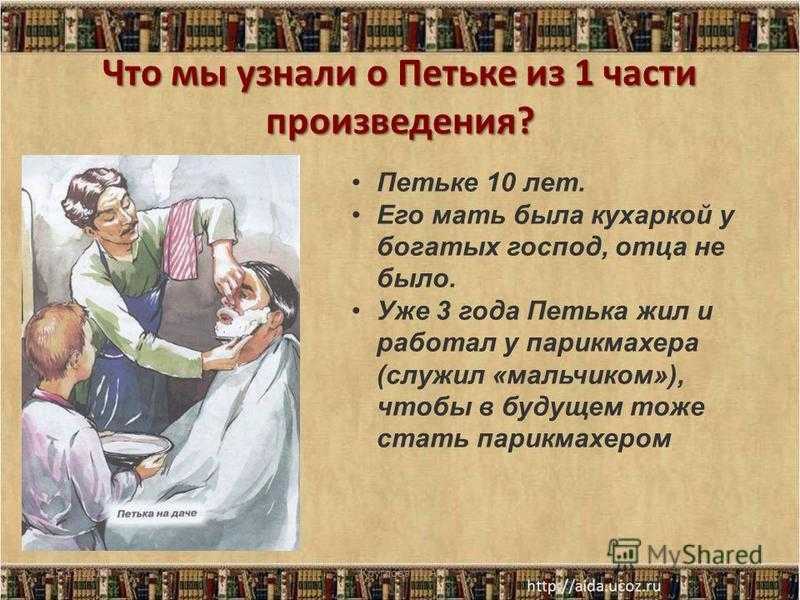 Что мы узнали о Петьке из 1 части произведения?

Петька на даче

• Петьке 10 лет.
• Его мать была кухаркой у богатых господ, отца не было.
• Уже 3 года Петька жил и работал у парикмахера (служил «мальчиком»), чтобы в будущем тоже стать парикмахером

MyShared

http://aida.ucoz.ru